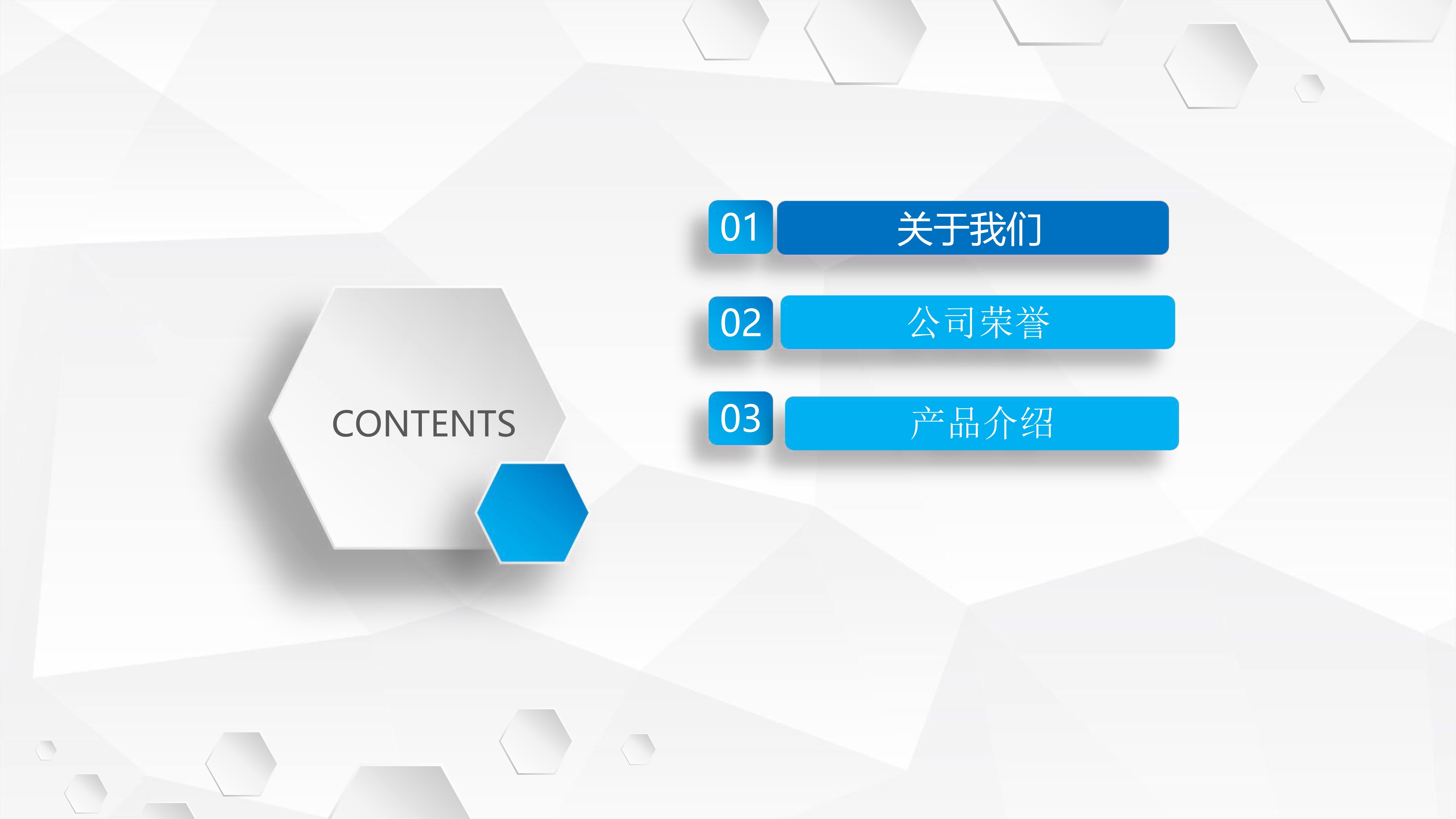 CONTENTS

01 关于我们

02 公司荣誉

03 产品介绍